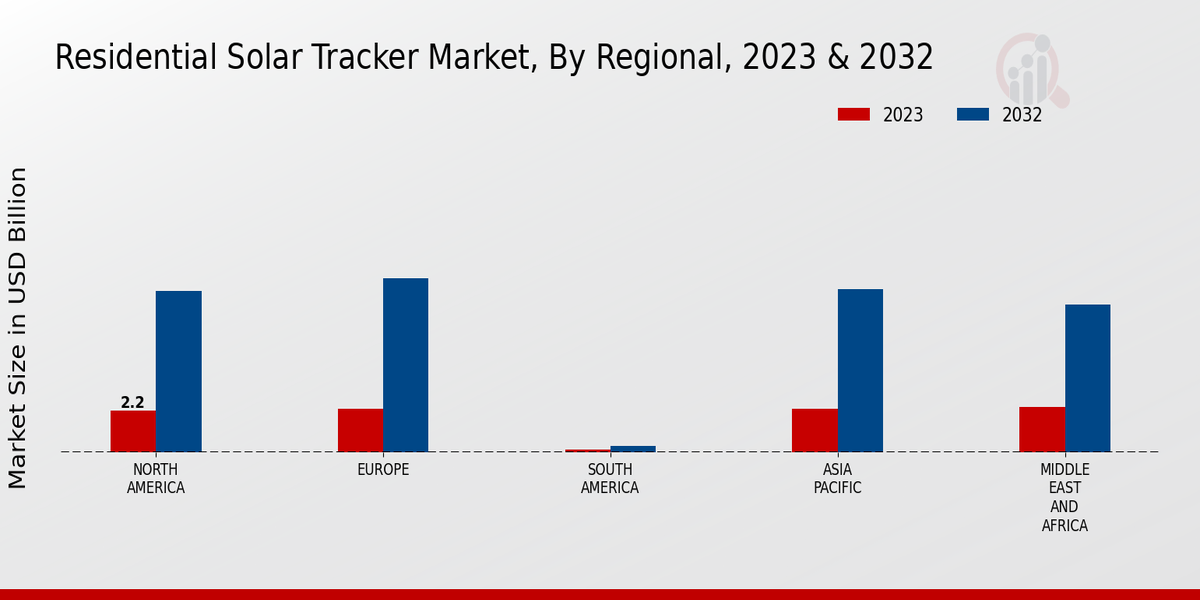 Residential Solar Tracker Market, By Regional, 2023 & 2032

2023
2032

Market Size in USD Billion

2.2

NORTH AMERICA
EUROPE
SOUTH AMERICA
ASIA PACIFIC
MIDDLE EAST AND AFRICA